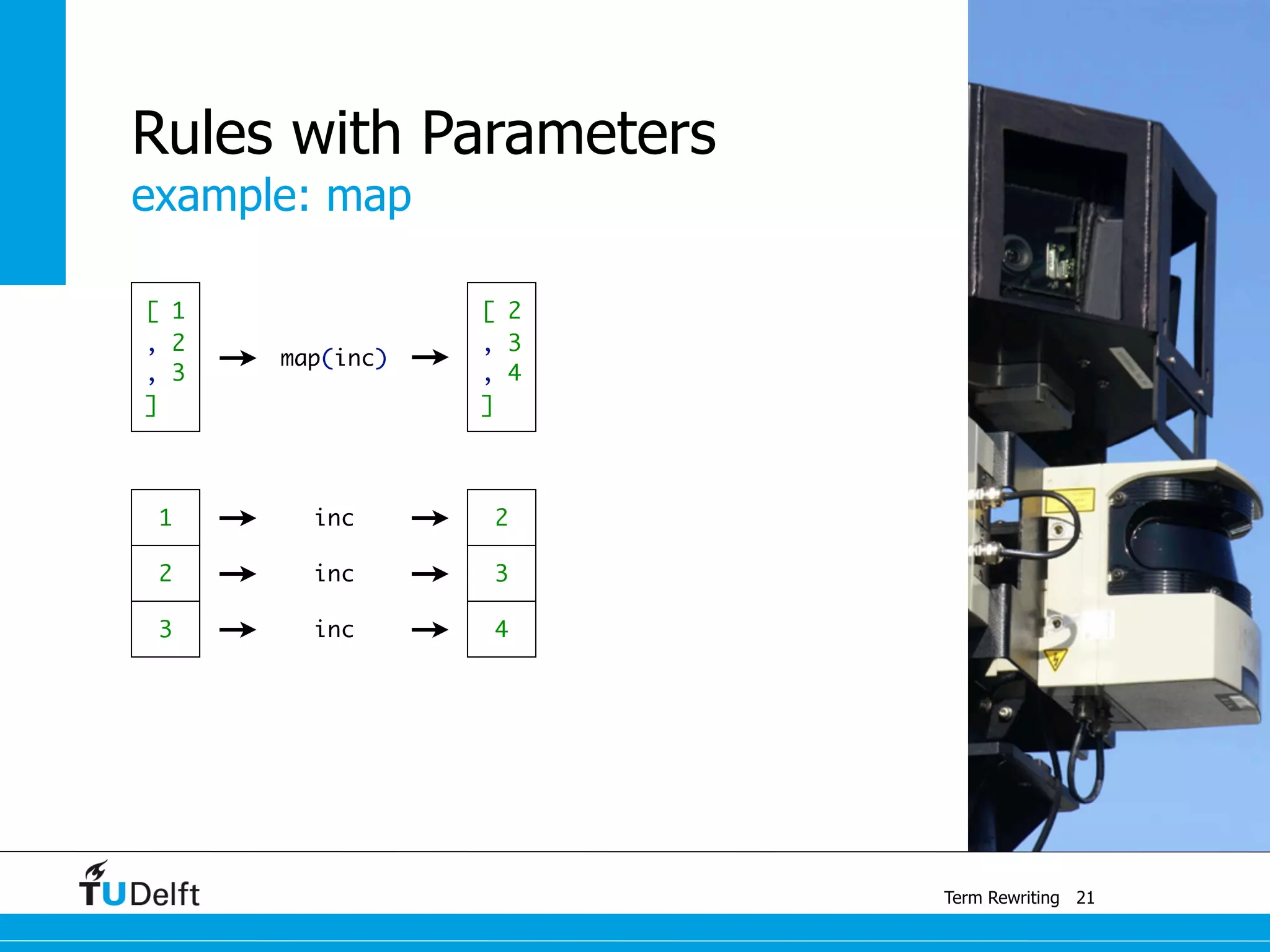 Rules with Parameters
example: map

[ 1
, 2
, 3
]

→ map(inc) →

[ 2
, 3
, 4
]

1 → inc → 2
2 → inc → 3
3 → inc → 4

TUDelft

Term Rewriting 21